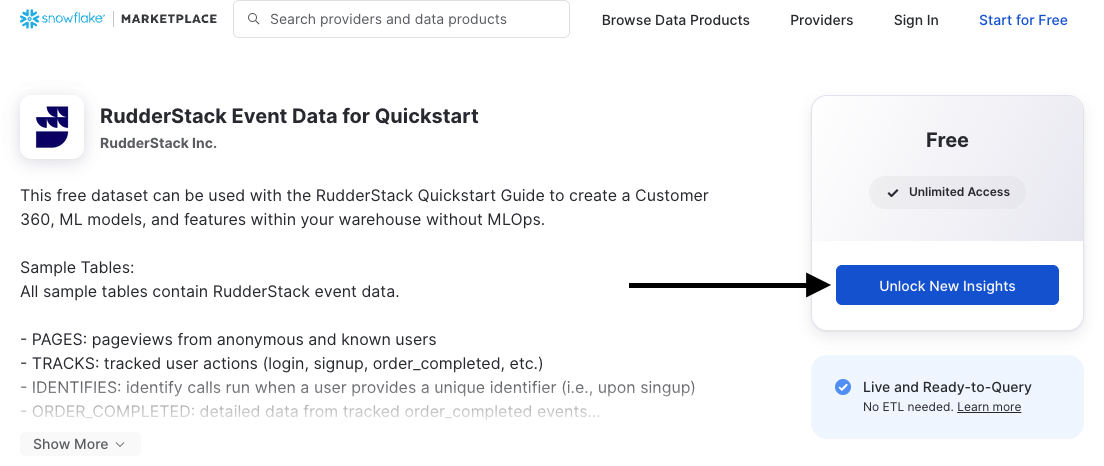 snowflake | MARKETPLACE

Search providers and data products

Browse Data Products Providers Sign In Start for Free

RudderStack Event Data for Quickstart

RudderStack Inc.

This free dataset can be used with the RudderStack Quickstart Guide to create a Customer 360, ML models, and features within your warehouse without MLOps.

Sample Tables:
All sample tables contain RudderStack event data.

- PAGES: pageviews from anonymous and known users
- TRACKS: tracked user actions (login, signup, order_completed, etc.)
- IDENTIFIES: identify calls run when a user provides a unique identifier (i.e., upon singup)
- ORDER_COMPLETED: detailed data from tracked order_completed events...

Show More

Free

Unlimited Access

Unlock New Insights

Live and Ready-to-Query
No ETL needed. Learn more